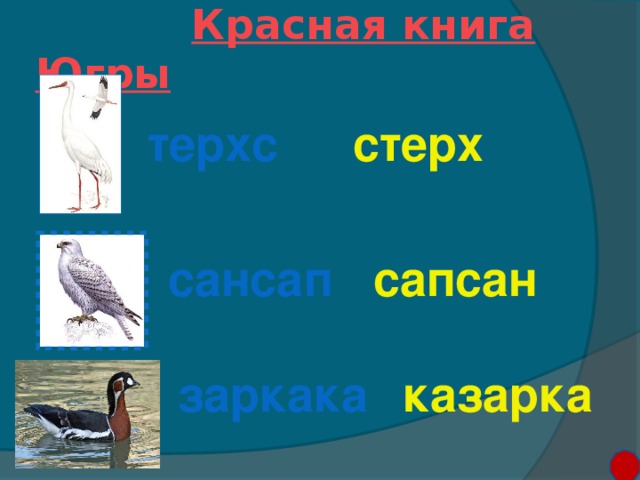 Красная книга Югры

терхс стерх

сансап сапсан

заркака казарка